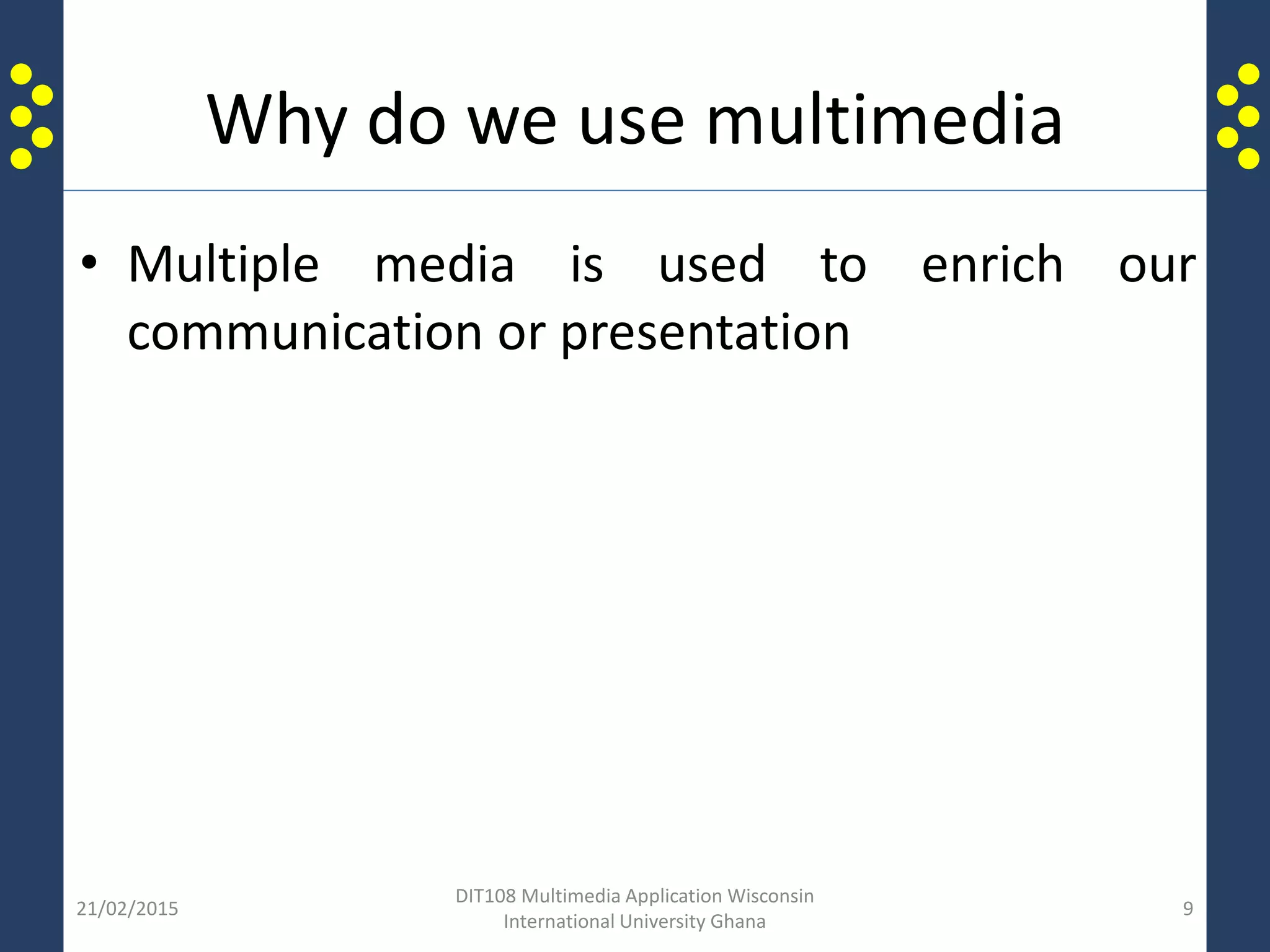 Why do we use multimedia

• Multiple media is used to enrich our communication or presentation

21/02/2015

DIT108 Multimedia Application Wisconsin International University Ghana

9